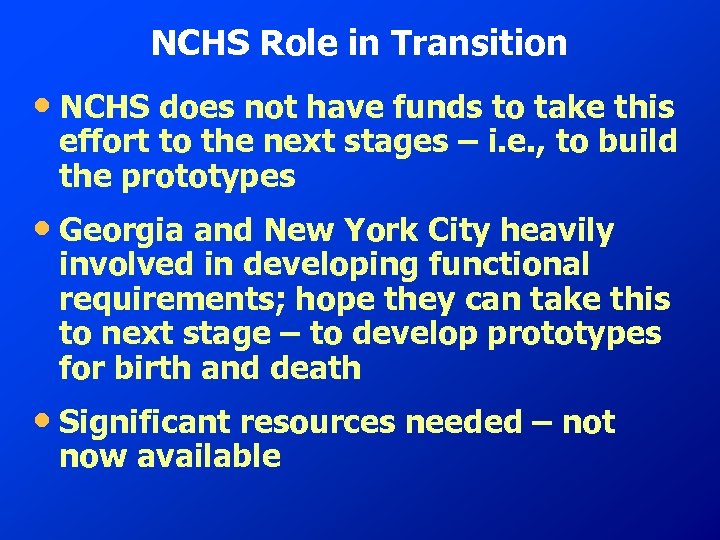 NCHS Role in Transition

• NCHS does not have funds to take this effort to the next stages – i.e., to build the prototypes

• Georgia and New York City heavily involved in developing functional requirements; hope they can take this to next stage – to develop prototypes for birth and death

• Significant resources needed – not now available